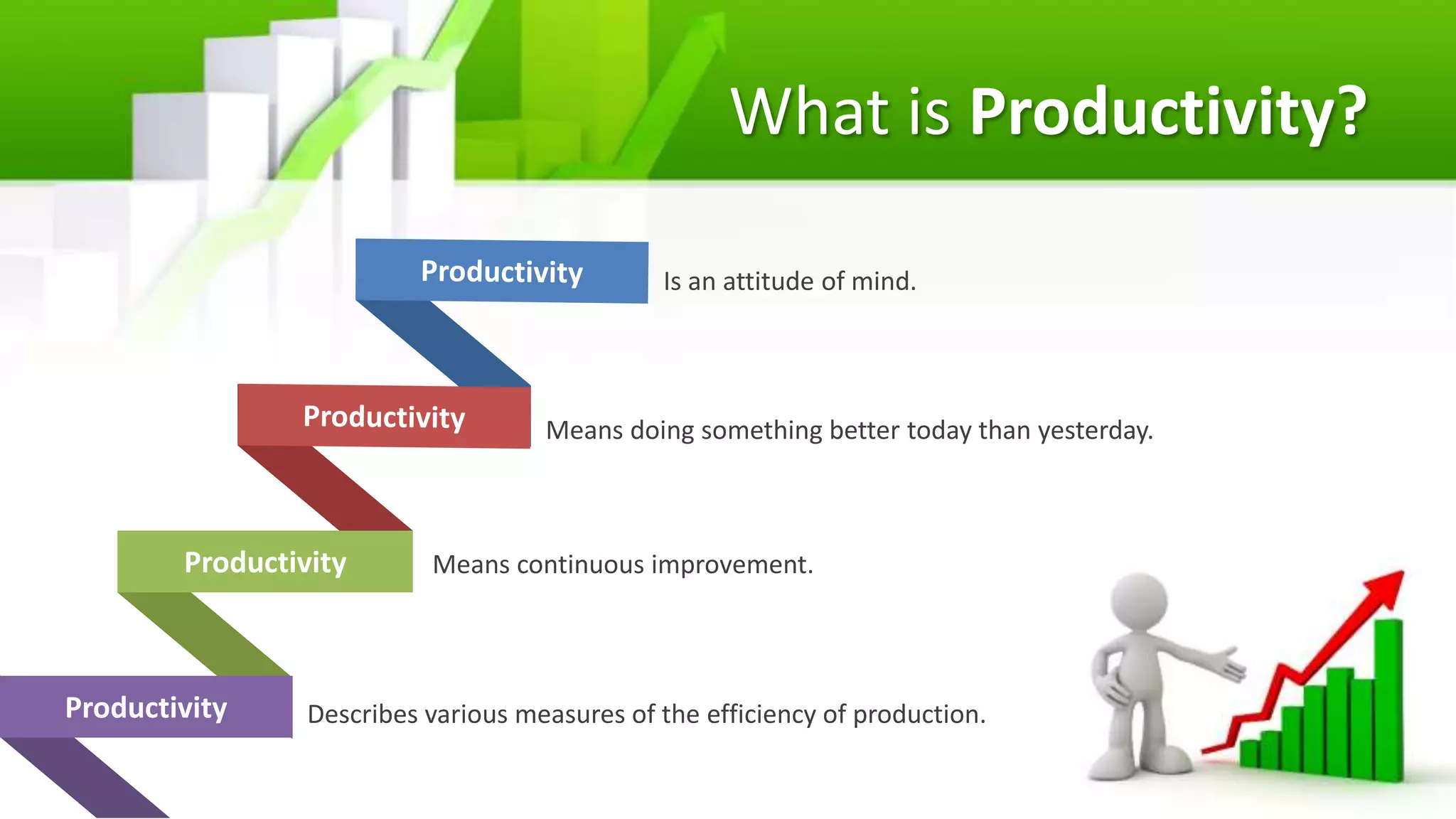 What is Productivity?

Productivity Is an attitude of mind.

Productivity Means doing something better today than yesterday.

Productivity Means continuous improvement.

Productivity Describes various measures of the efficiency of production.